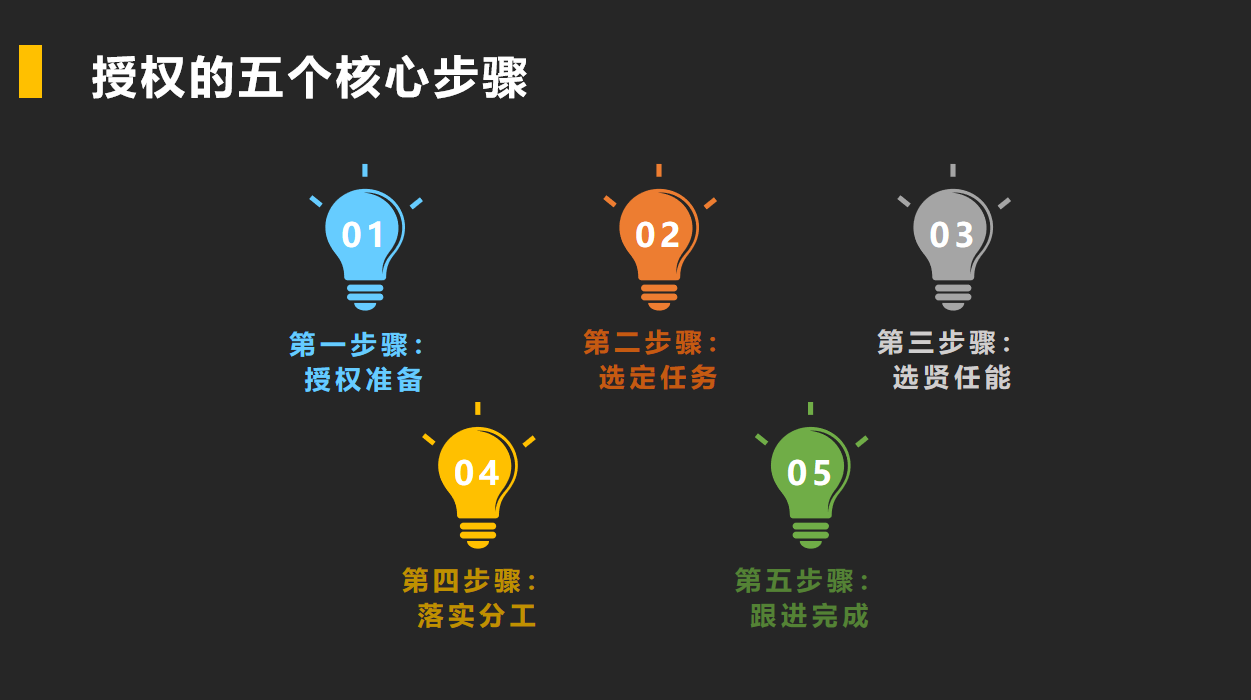 授权的五个核心步骤

01

第一步骤：
授权准备

02

第二步骤：
选定任务

03

第三步骤：
选贤任能

04

第四步骤：
落实分工

05

第五步骤：
跟进完成